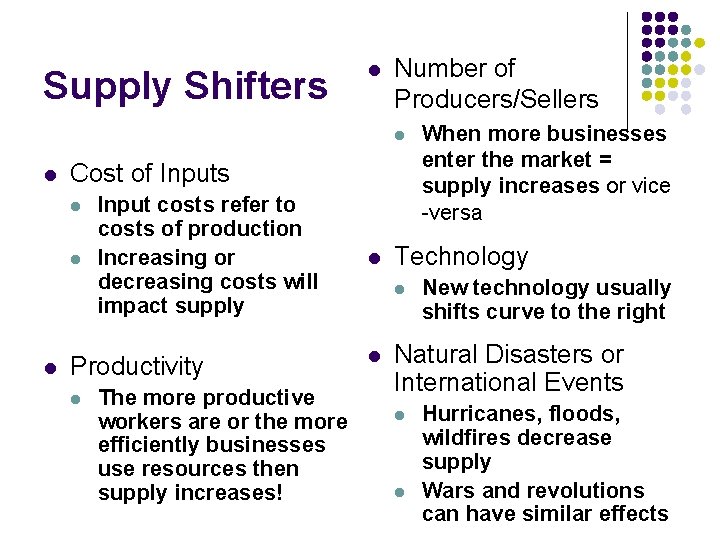 Supply Shifters

- Cost of Inputs
  - Input costs refer to costs of production
  - Increasing or decreasing costs will impact supply
- Productivity
  - The more productive workers are or the more efficiently businesses use resources then supply increases!

- Number of Producers/Sellers
  - When more businesses enter the market = supply increases or vice -versa
- Technology
  - New technology usually shifts curve to the right
- Natural Disasters or International Events
  - Hurricanes, floods, wildfires decrease supply
  - Wars and revolutions can have similar effects